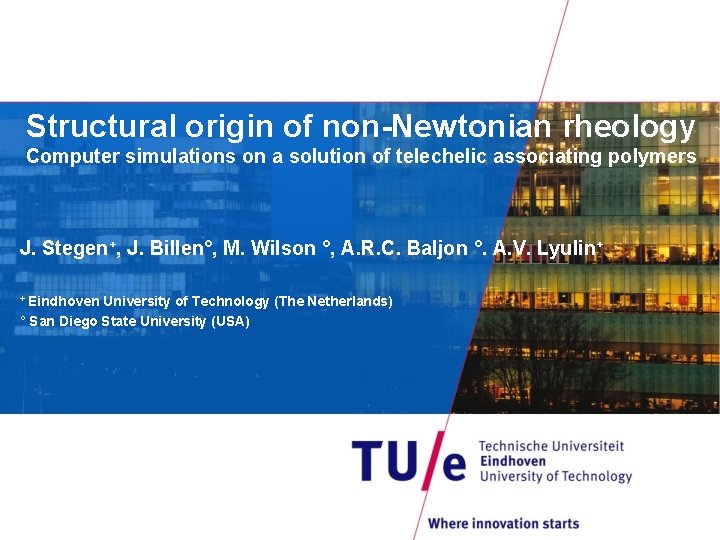 Structural origin of non-Newtonian rheology
Computer simulations on a solution of telechelic associating polymers

J. Stegen⁺, J. Billen°, M. Wilson °, A.R.C. Baljon °. A.V. Lyulin⁺

⁺ Eindhoven University of Technology (The Netherlands)
° San Diego State University (USA)

TU/e Technische Universiteit Eindhoven University of Technology

Where innovation starts